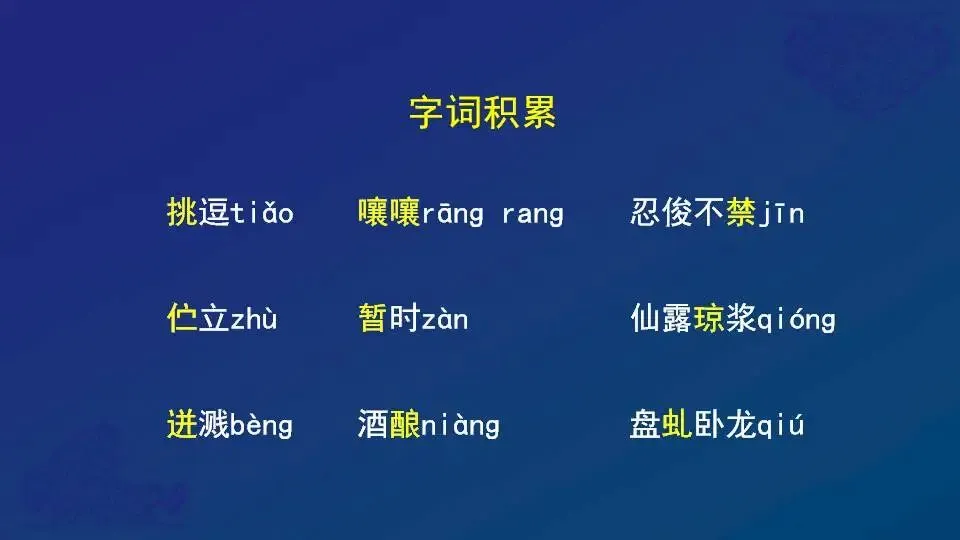 字词积累

挑逗tiǎo　嚷嚷rāng rang　忍俊不禁jīn

伫立zhù　暂时zàn　仙露琼浆qióng

迸溅bèng　酒酿niàng　盘虬卧龙qiú